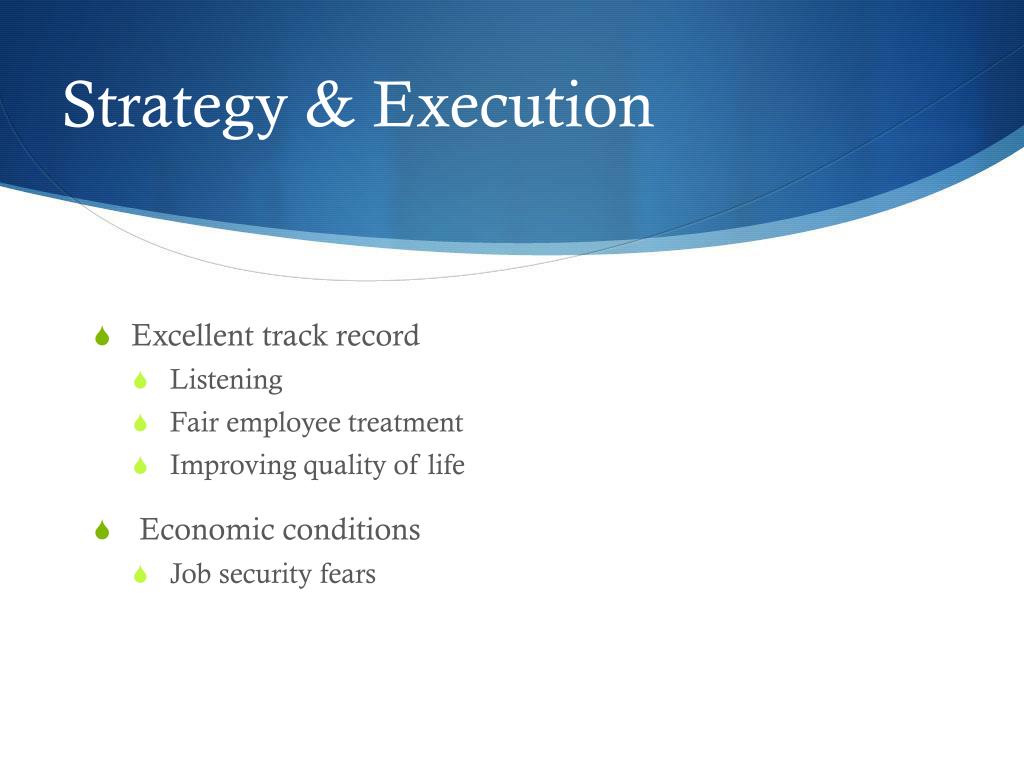 Strategy & Execution

Excellent track record
Listening
Fair employee treatment
Improving quality of life

Economic conditions
Job security fears